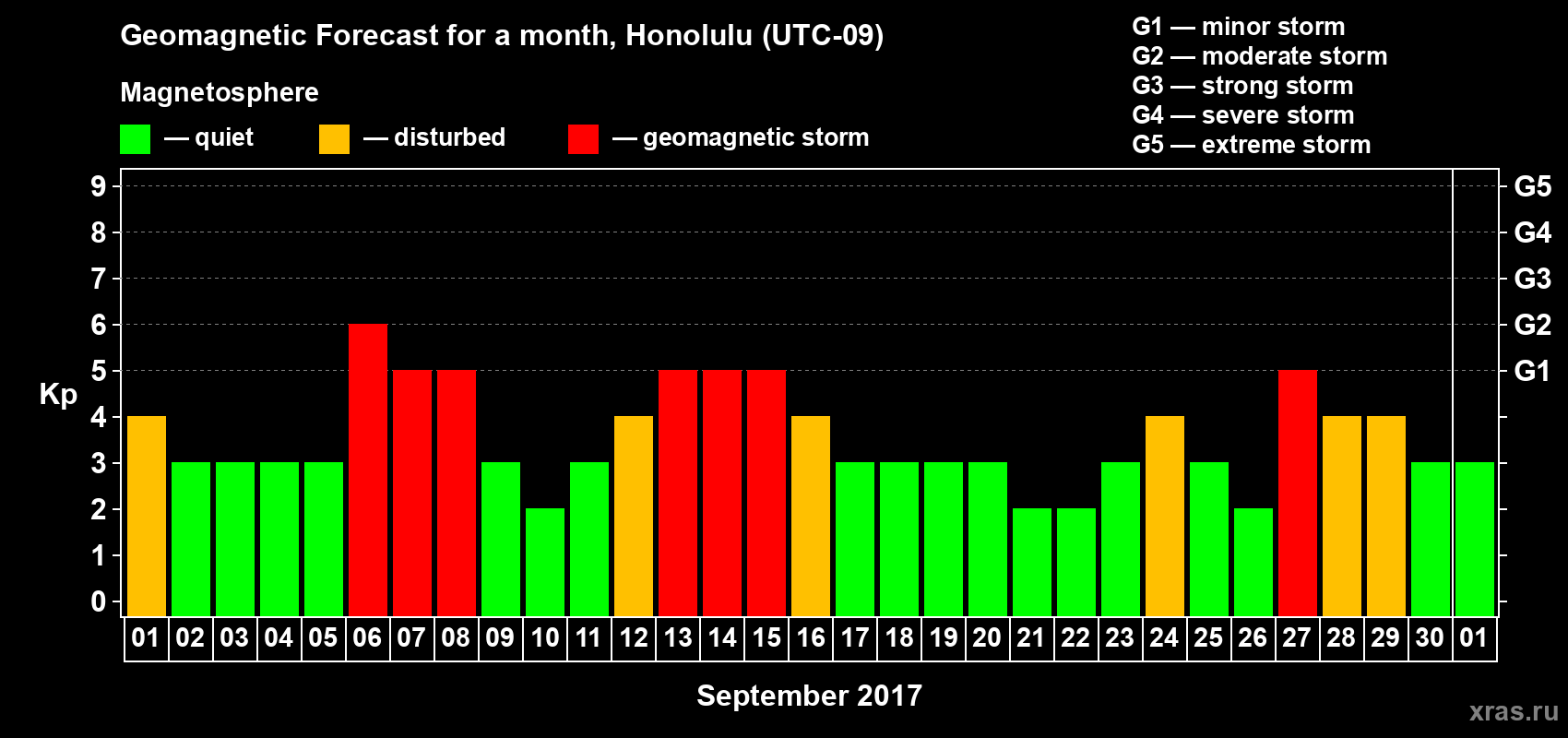 Geomagnetic Forecast for a month, Honolulu (UTC-09)

Magnetosphere

— quiet — disturbed — geomagnetic storm

G1 — minor storm
G2 — moderate storm
G3 — strong storm
G4 — severe storm
G5 — extreme storm

Kp

9
8
7
6
5
4
3
2
1
0

G5
G4
G3
G2
G1

01 02 03 04 05 06 07 08 09 10 11 12 13 14 15 16 17 18 19 20 21 22 23 24 25 26 27 28 29 30 01

September 2017

xras.ru